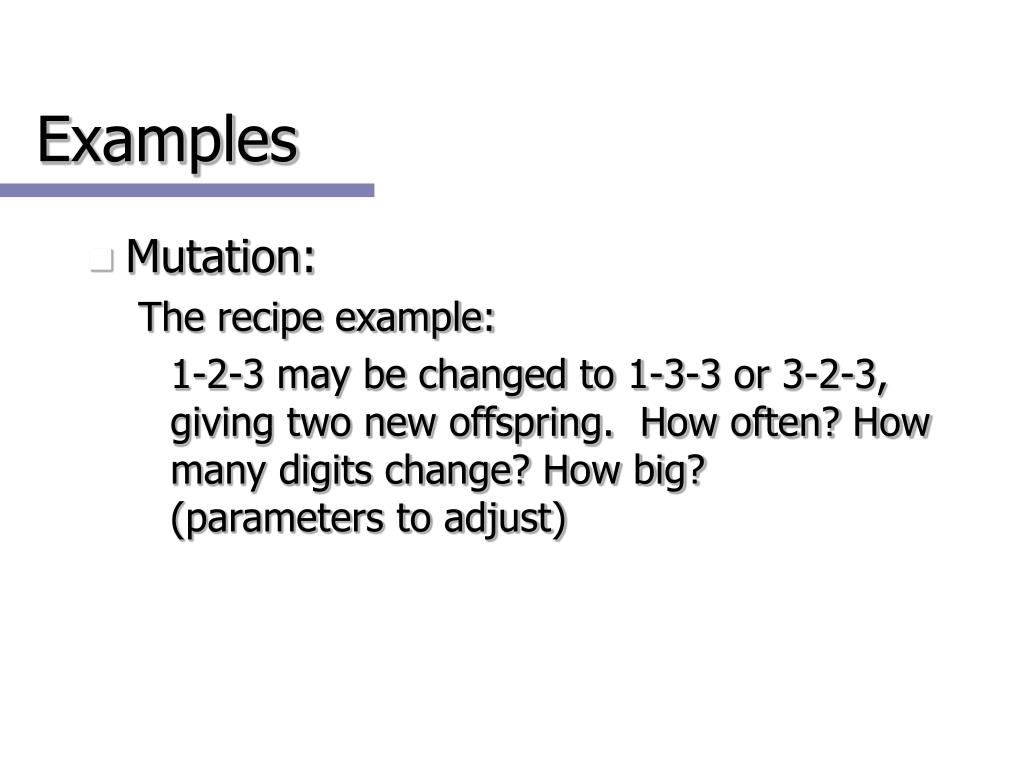 Examples

Mutation:

The recipe example:

1-2-3 may be changed to 1-3-3 or 3-2-3, giving two new offspring.  How often? How many digits change? How big? (parameters to adjust)